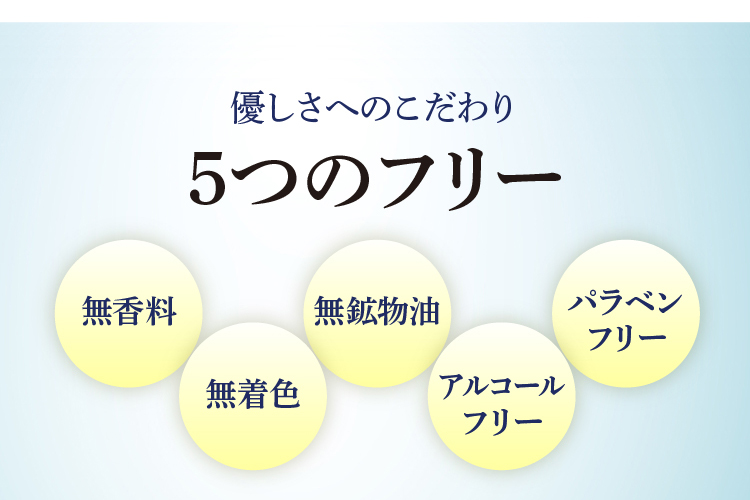 優しさへのこだわり

5つのフリー

無香料

無着色

無鉱物油

アルコールフリー

パラベンフリー